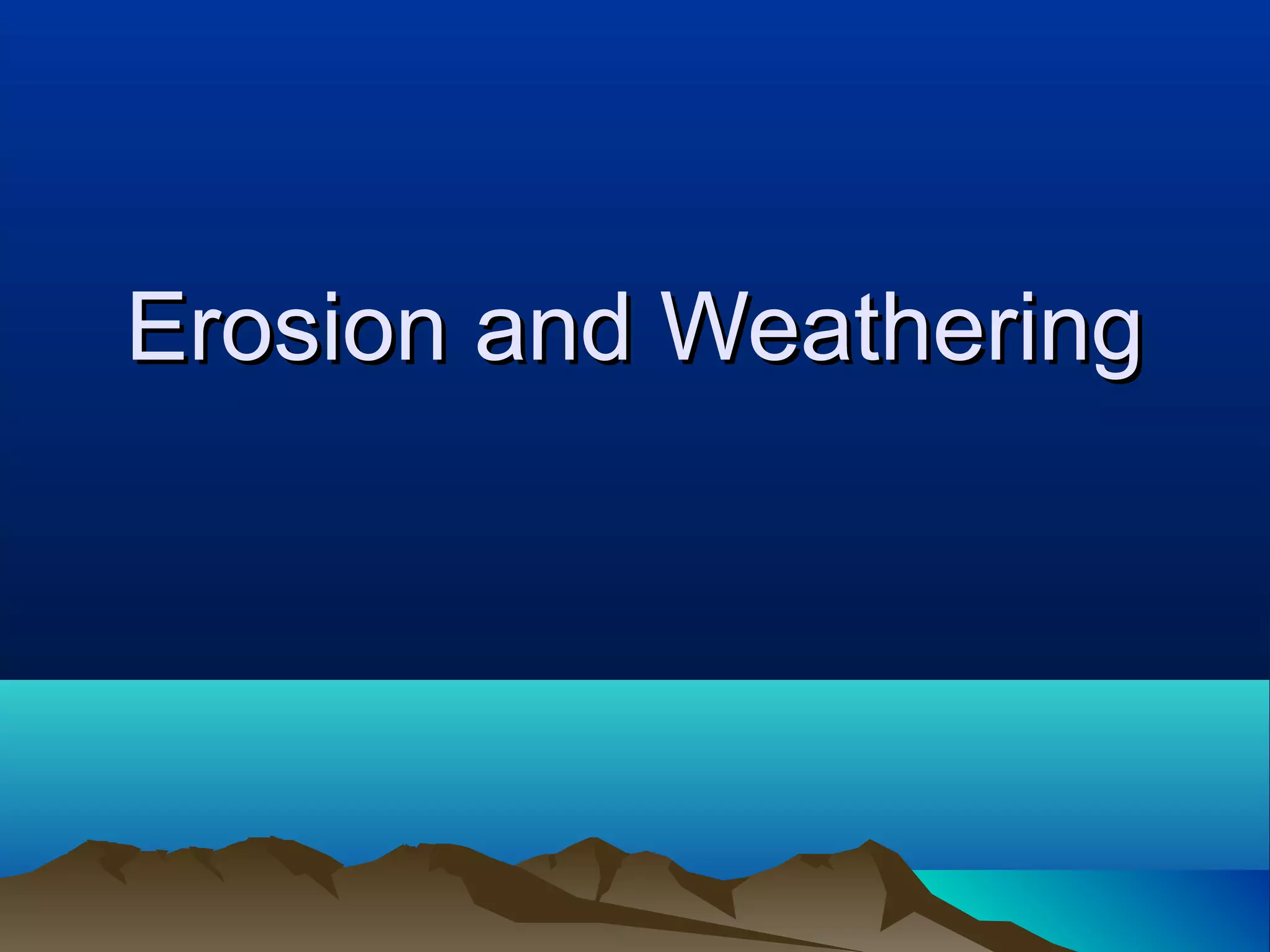 Erosion and Weathering